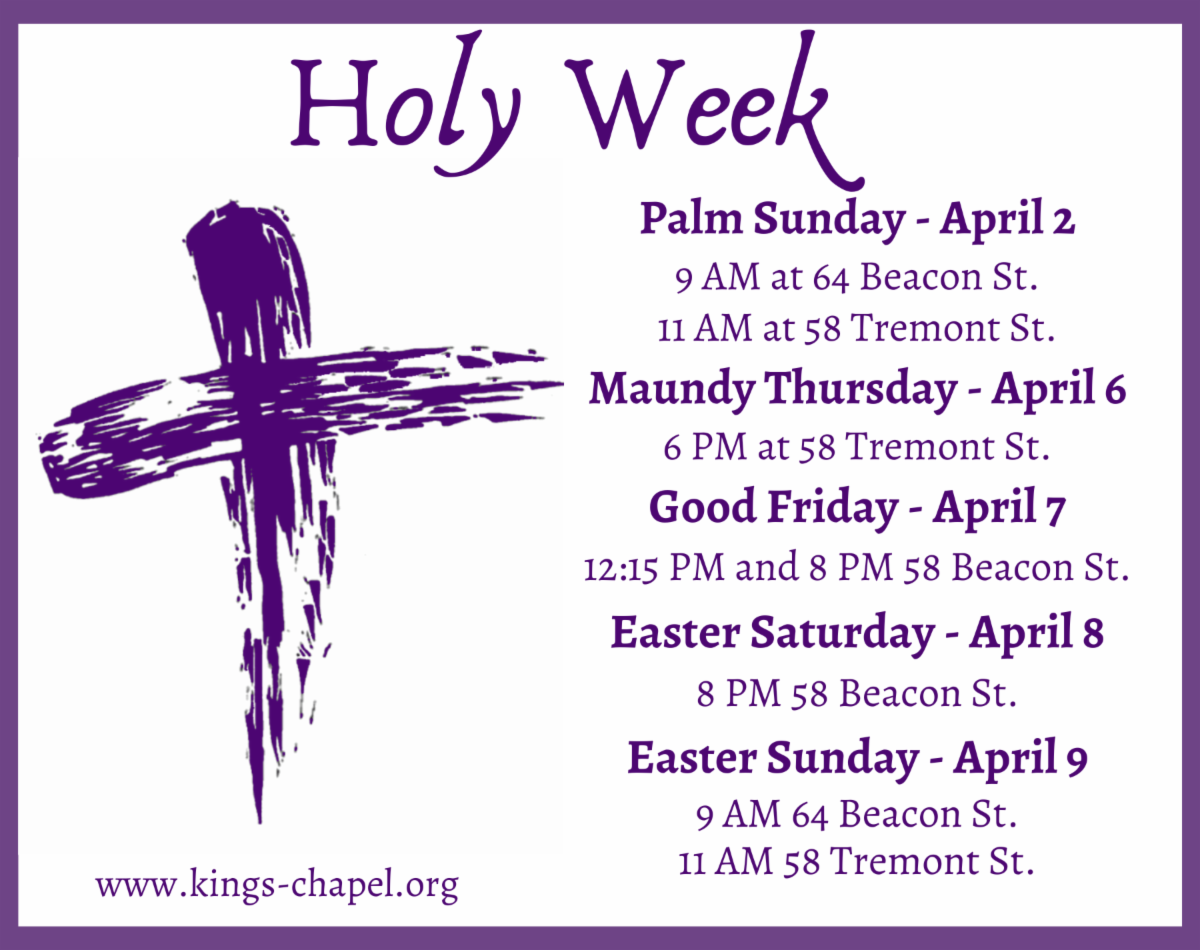 Holy Week

Palm Sunday - April 2
9 AM at 64 Beacon St.
11 AM at 58 Tremont St.

Maundy Thursday - April 6
6 PM at 58 Tremont St.

Good Friday - April 7
12:15 PM and 8 PM 58 Beacon St.

Easter Saturday - April 8
8 PM 58 Beacon St.

Easter Sunday - April 9
9 AM 64 Beacon St.
11 AM 58 Tremont St.

www.kings-chapel.org